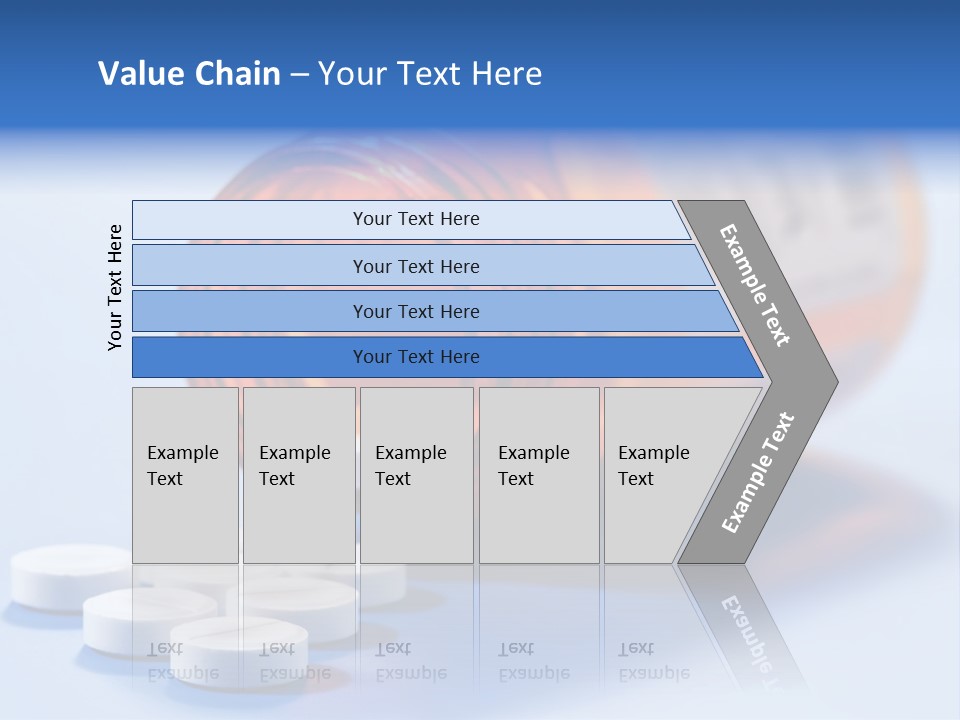 Value Chain – Your Text Here

Your Text Here

Your Text Here

Your Text Here

Your Text Here

Your Text Here

Example Text

Example Text

Example Text

Example Text

Example Text

Example Text

Example Text